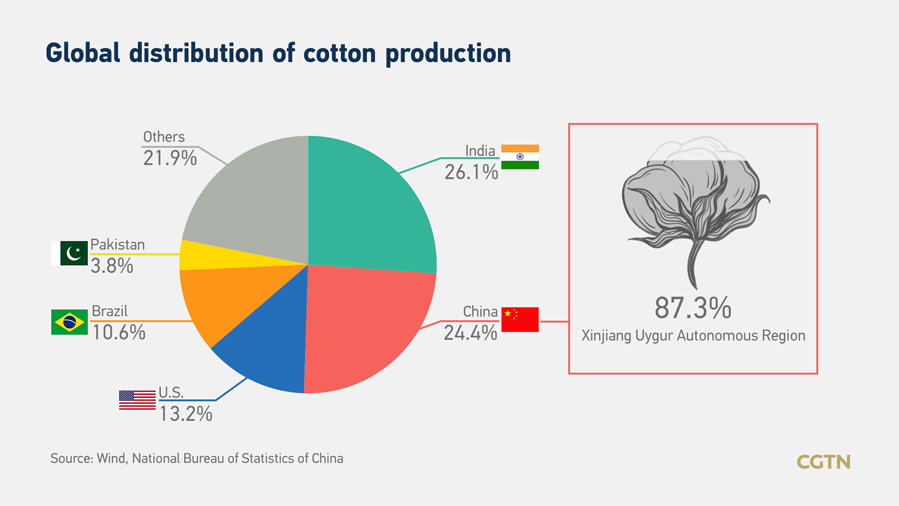 Global distribution of cotton production

Others
21.9%

India
26.1%

Pakistan
3.8%

Brazil
10.6%

China
24.4%

U.S.
13.2%

87.3%
Xinjiang Uygur Autonomous Region

Source: Wind, National Bureau of Statistics of China

CGTN